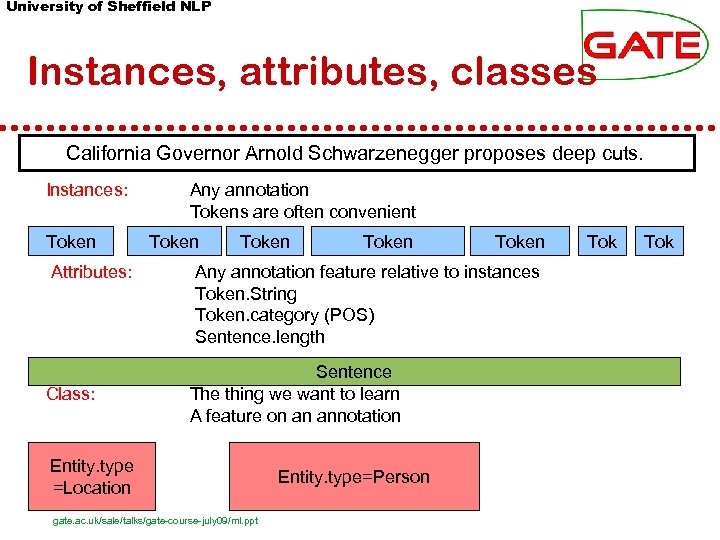 University of Sheffield NLP

GATE

Instances, attributes, classes

California Governor Arnold Schwarzenegger proposes deep cuts.

Instances: Any annotation
Tokens are often convenient

Token Token Token Token Token Tok Tok

Attributes: Any annotation feature relative to instances
Token.String
Token.category (POS)
Sentence.length

Sentence

Class: The thing we want to learn
A feature on an annotation

Entity.type =Location

Entity.type=Person

gate.ac.uk/sale/talks/gate-course-july09/ml.ppt